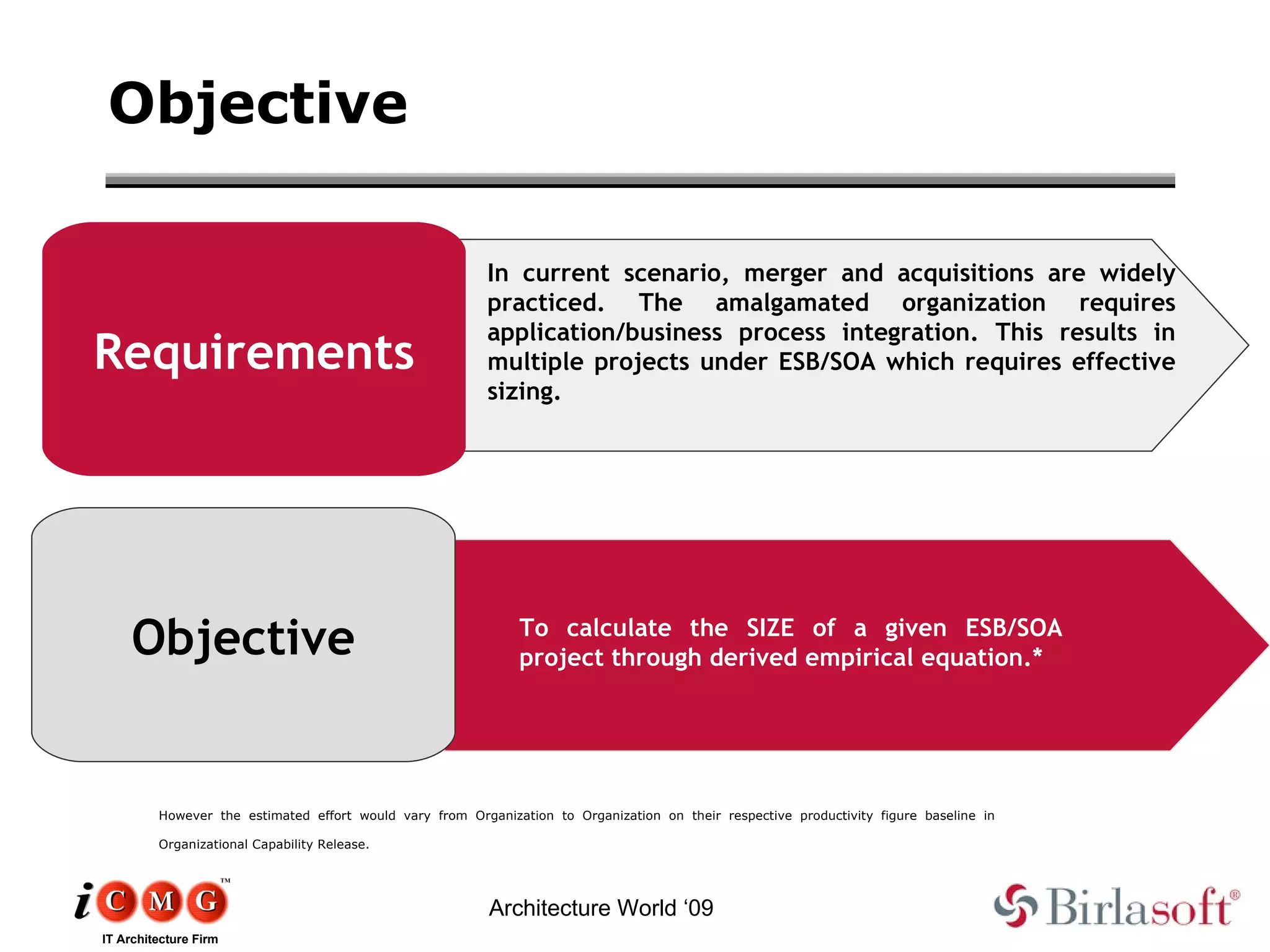 Objective

Requirements

In current scenario, merger and acquisitions are widely practiced. The amalgamated organization requires application/business process integration. This results in multiple projects under ESB/SOA which requires effective sizing.

Objective

To calculate the SIZE of a given ESB/SOA project through derived empirical equation.*

However the estimated effort would vary from Organization to Organization on their respective productivity figure baseline in Organizational Capability Release.

iCMG™
IT Architecture Firm

Architecture World ‘09

Birlasoft®